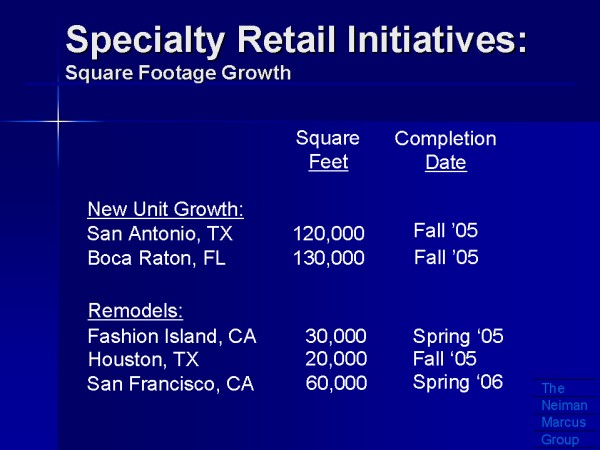 Specialty Retail Initiatives:
Square Footage Growth

| | Square Feet | Completion Date |
|---|---|---|
| New Unit Growth: | | |
| San Antonio, TX | 120,000 | Fall ’05 |
| Boca Raton, FL | 130,000 | Fall ’05 |
| Remodels: | | |
| Fashion Island, CA | 30,000 | Spring ‘05 |
| Houston, TX | 20,000 | Fall ‘05 |
| San Francisco, CA | 60,000 | Spring ‘06 |

The Neiman Marcus Group